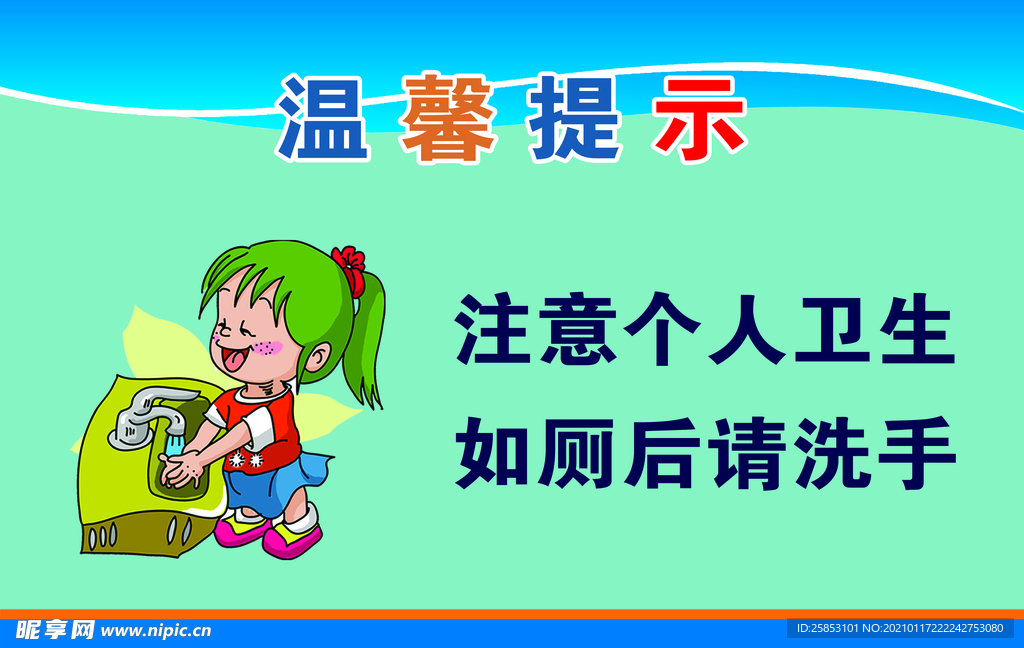 温馨提示

注意个人卫生
如厕后请洗手

昵享网 www.nipic.cn

ID:25853101 NO:20210117222242753080